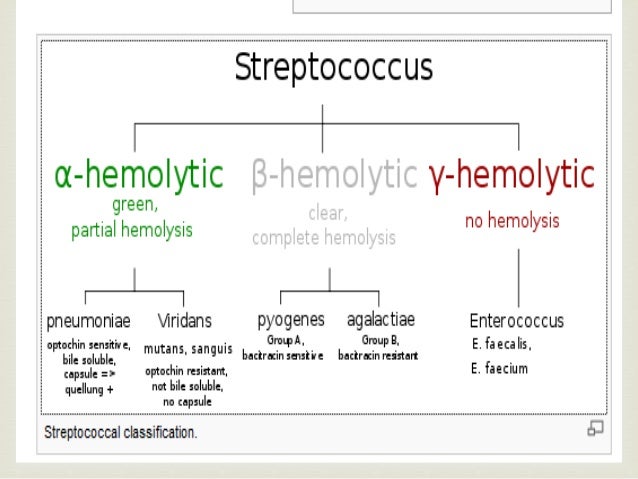 Streptococcus

α-hemolytic
green,
partial hemolysis

β-hemolytic
clear,
complete hemolysis

γ-hemolytic
no hemolysis

pneumoniae
optochin sensitive,
bile soluble,
capsule =>
quellung +

Viridans
mutans, sanguis
optochin resistant,
not bile soluble,
no capsule

pyogenes
Group A,
bacitracin sensitive

agalactiae
Group B,
bacitracin resistant

Enterococcus
E. faecalis,
E. faecium

Streptococcal classification.